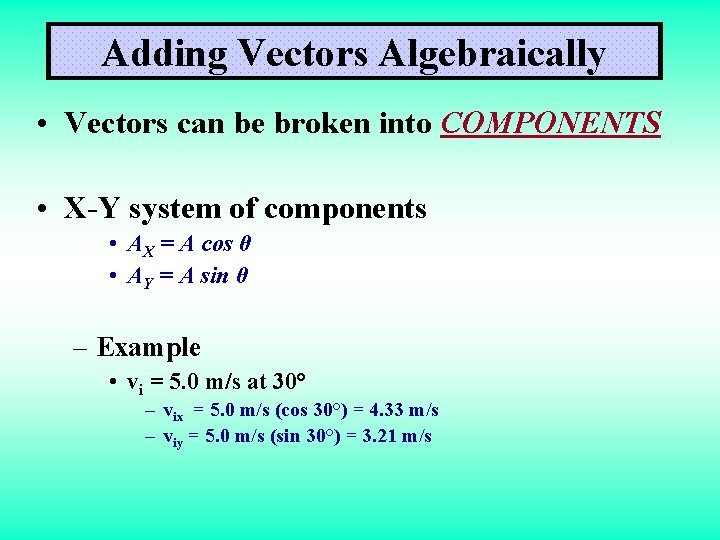 Adding Vectors Algebraically

• Vectors can be broken into COMPONENTS

• X-Y system of components

• $A_X = A \cos \theta$

• $A_Y = A \sin \theta$

– Example

• $v_i$ = 5.0 m/s at 30°

– $v_{ix}$ = 5.0 m/s (cos 30°) = 4.33 m/s

– $v_{iy}$ = 5.0 m/s (sin 30°) = 3.21 m/s